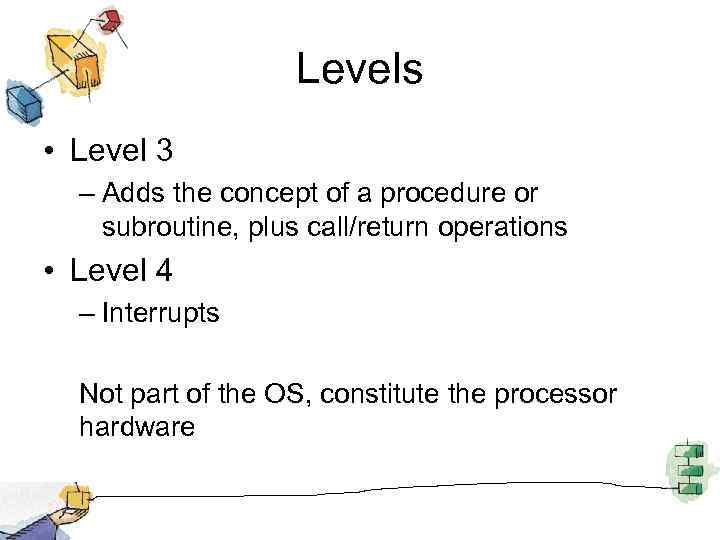 Levels

• Level 3
– Adds the concept of a procedure or subroutine, plus call/return operations
• Level 4
– Interrupts

Not part of the OS, constitute the processor hardware